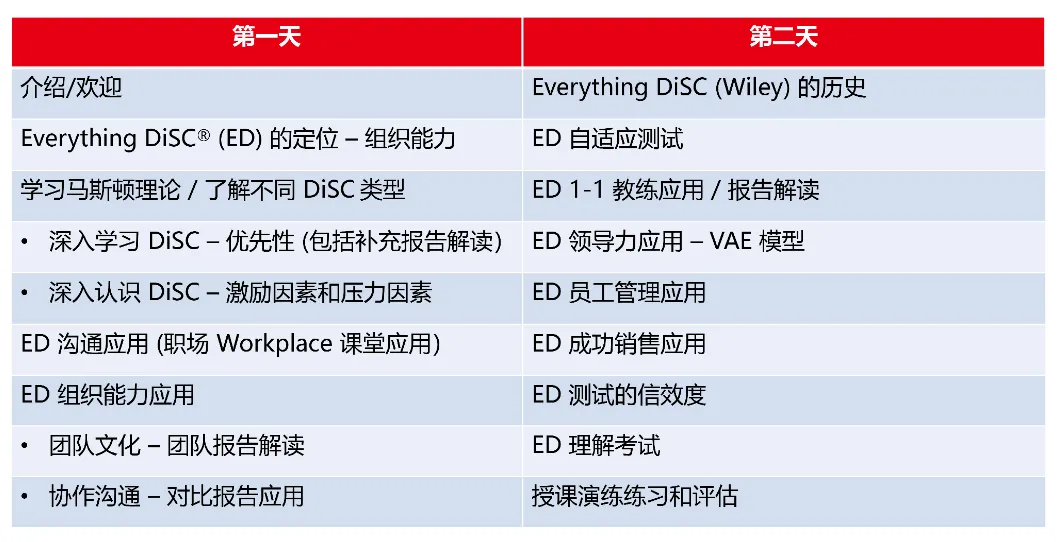 | 第一天 | 第二天 |
|---|---|
| 介绍/欢迎 | Everything DiSC (Wiley) 的历史 |
| Everything DiSC® (ED) 的定位 – 组织能力 | ED 自适应测试 |
| 学习马斯顿理论 / 了解不同 DiSC 类型 | ED 1-1 教练应用 / 报告解读 |
| • 深入学习 DiSC – 优先性 (包括补充报告解读) | ED 领导力应用 – VAE 模型 |
| • 深入认识 DiSC – 激励因素和压力因素 | ED 员工管理应用 |
| ED 沟通应用 (职场 Workplace 课堂应用) | ED 成功销售应用 |
| ED 组织能力应用 | ED 测试的信效度 |
| • 团队文化 – 团队报告解读 | ED 理解考试 |
| • 协作沟通 – 对比报告应用 | 授课演练练习和评估 |